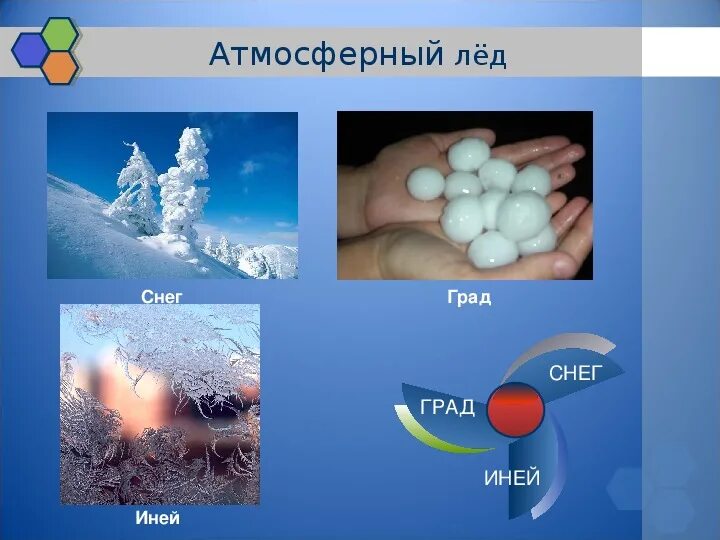 Атмосферный лёд

Снег

Град

Иней

СНЕГ

ГРАД

ИНЕЙ